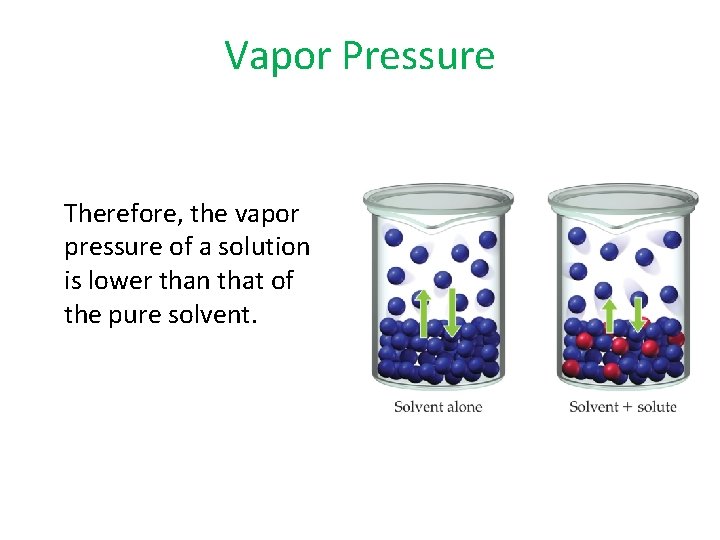 Vapor Pressure

Therefore, the vapor pressure of a solution is lower than that of the pure solvent.

Solvent alone

Solvent + solute